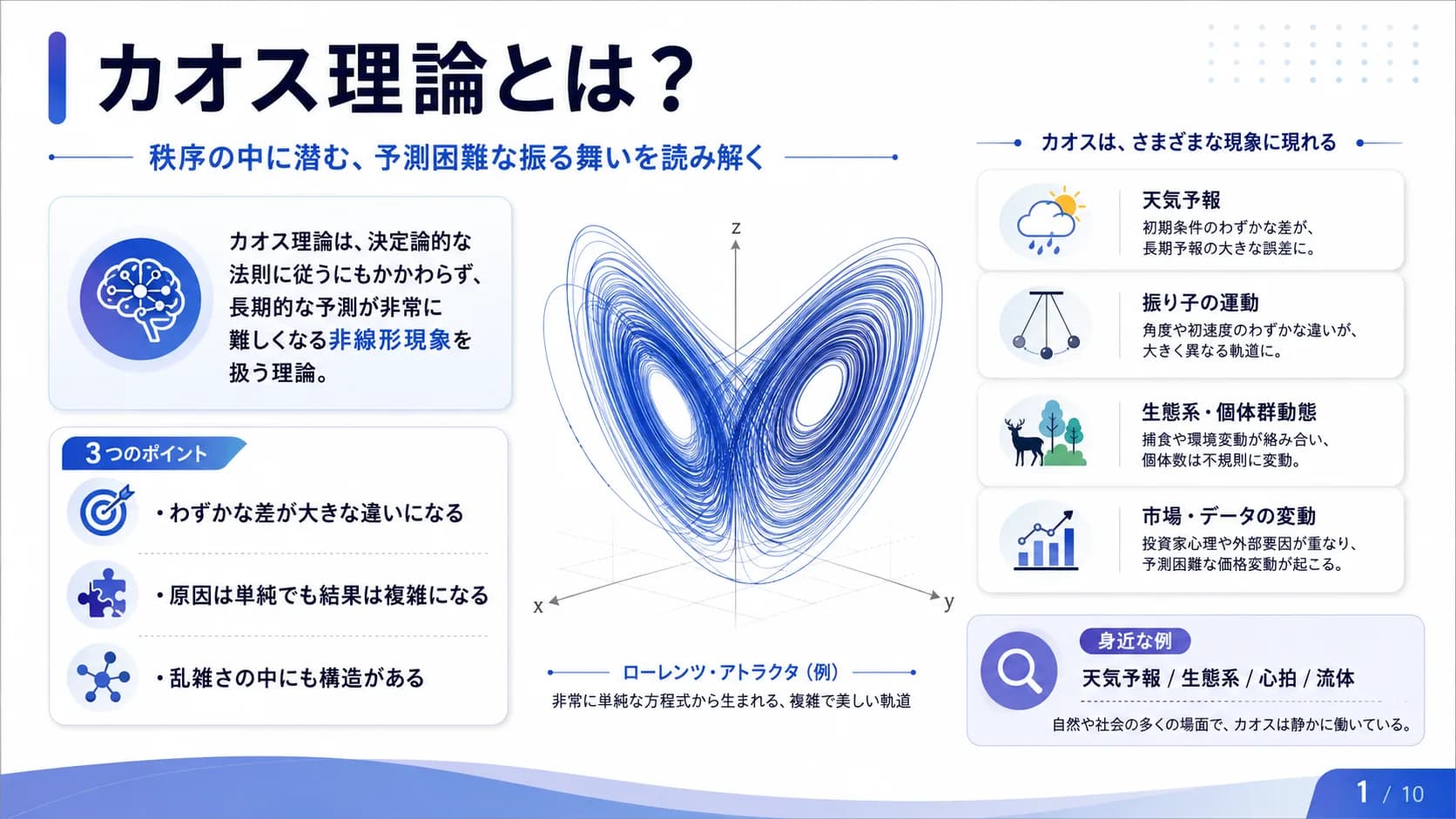 カオス理論とは？

秩序の中に潜む、予測困難な振る舞いを読み解く

カオス理論は、決定論的な法則に従うにもかかわらず、長期的な予測が非常に難しくなる非線形現象を扱う理論。

3つのポイント

・わずかな差が大きな違いになる

・原因は単純でも結果は複雑になる

・乱雑さの中にも構造がある

z

x

y

ローレンツ・アトラクタ（例）

非常に単純な方程式から生まれる、複雑で美しい軌道

カオスは、さまざまな現象に現れる

天気予報
初期条件のわずかな差が、長期予報の大きな誤差に。

振り子の運動
角度や初速度のわずかな違いが、大きく異なる軌道に。

生態系・個体群動態
捕食や環境変動が絡み合い、個体数は不規則に変動。

市場・データの変動
投資家心理や外部要因が重なり、予測困難な価格変動が起こる。

身近な例
天気予報 / 生態系 / 心拍 / 流体
自然や社会の多くの場面で、カオスは静かに働いている。

1 / 10